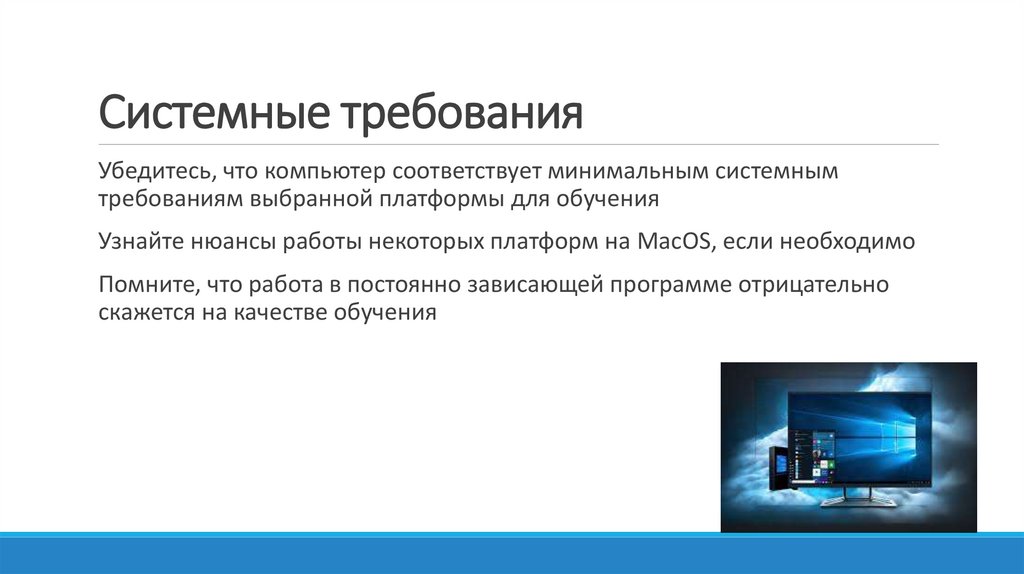 Системные требования

Убедитесь, что компьютер соответствует минимальным системным требованиям выбранной платформы для обучения

Узнайте нюансы работы некоторых платформ на MacOS, если необходимо

Помните, что работа в постоянно зависающей программе отрицательно скажется на качестве обучения